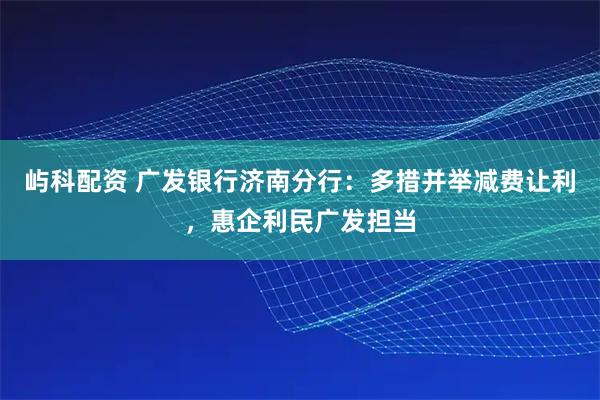 屿科配资 广发银行济南分行：多措并举减费让利，惠企利民广发担当